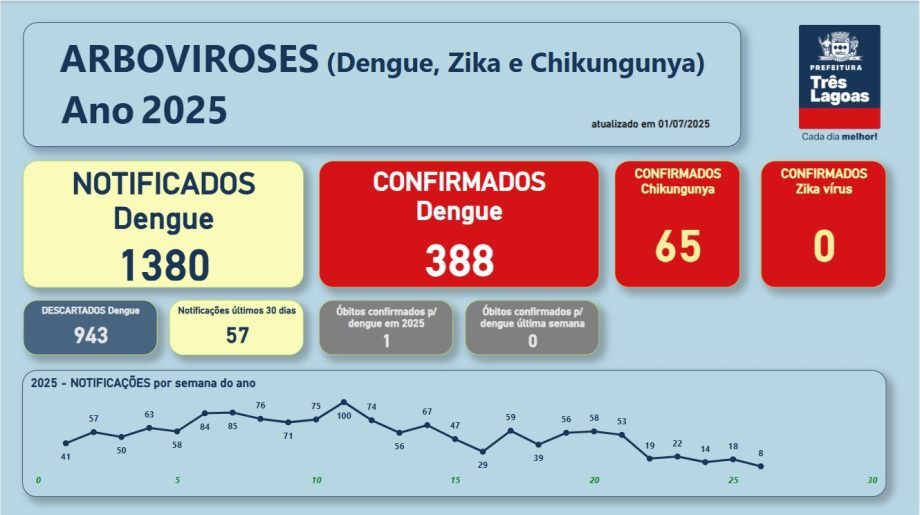 ARBOVIROSES (Dengue, Zika e Chikungunya)
Ano 2025

atualizado em 01/07/2025

PREFEITURA
Três Lagoas
Cada dia melhor!

NOTIFICADOS
Dengue
1380

CONFIRMADOS
Dengue
388

CONFIRMADOS
Chikungunya
65

CONFIRMADOS
Zika vírus
0

DESCARTADOS Dengue
943

Notificações últimos 30 dias
57

Óbitos confirmados p/ dengue em 2025
1

Óbitos confirmados p/ dengue última semana
0

2025 - NOTIFICAÇÕES por semana do ano

41 57 50 63 58 84 85 76 71 75 100 74 56 67 47 29 59 39 56 58 53 19 22 14 18 8

0 5 10 15 20 25 30